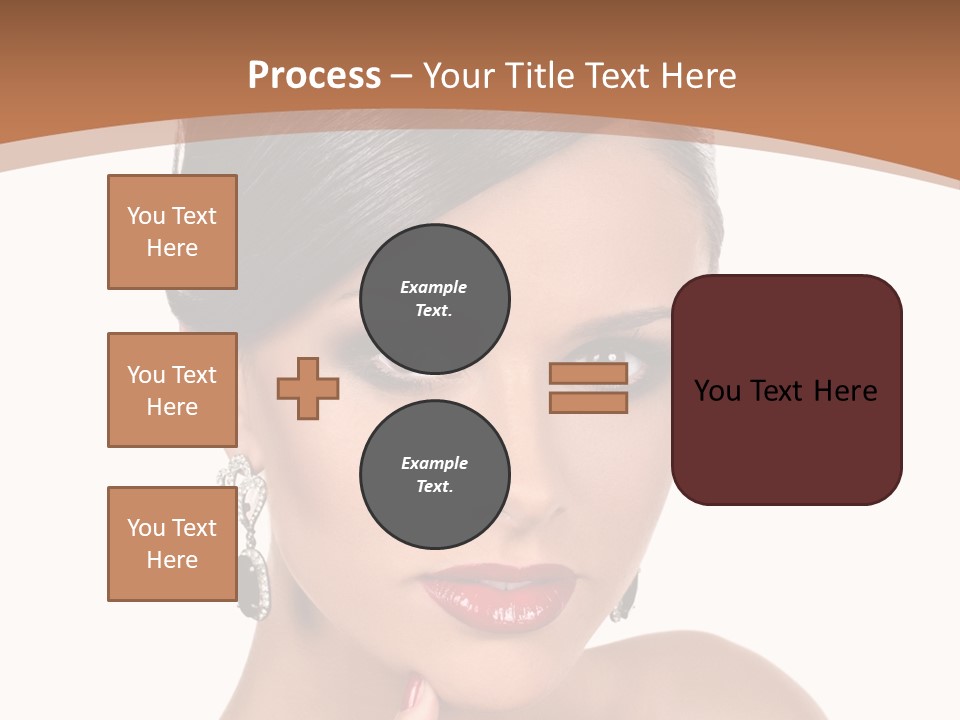 Process – Your Title Text Here

You Text Here

You Text Here

You Text Here

Example Text.

Example Text.

You Text Here